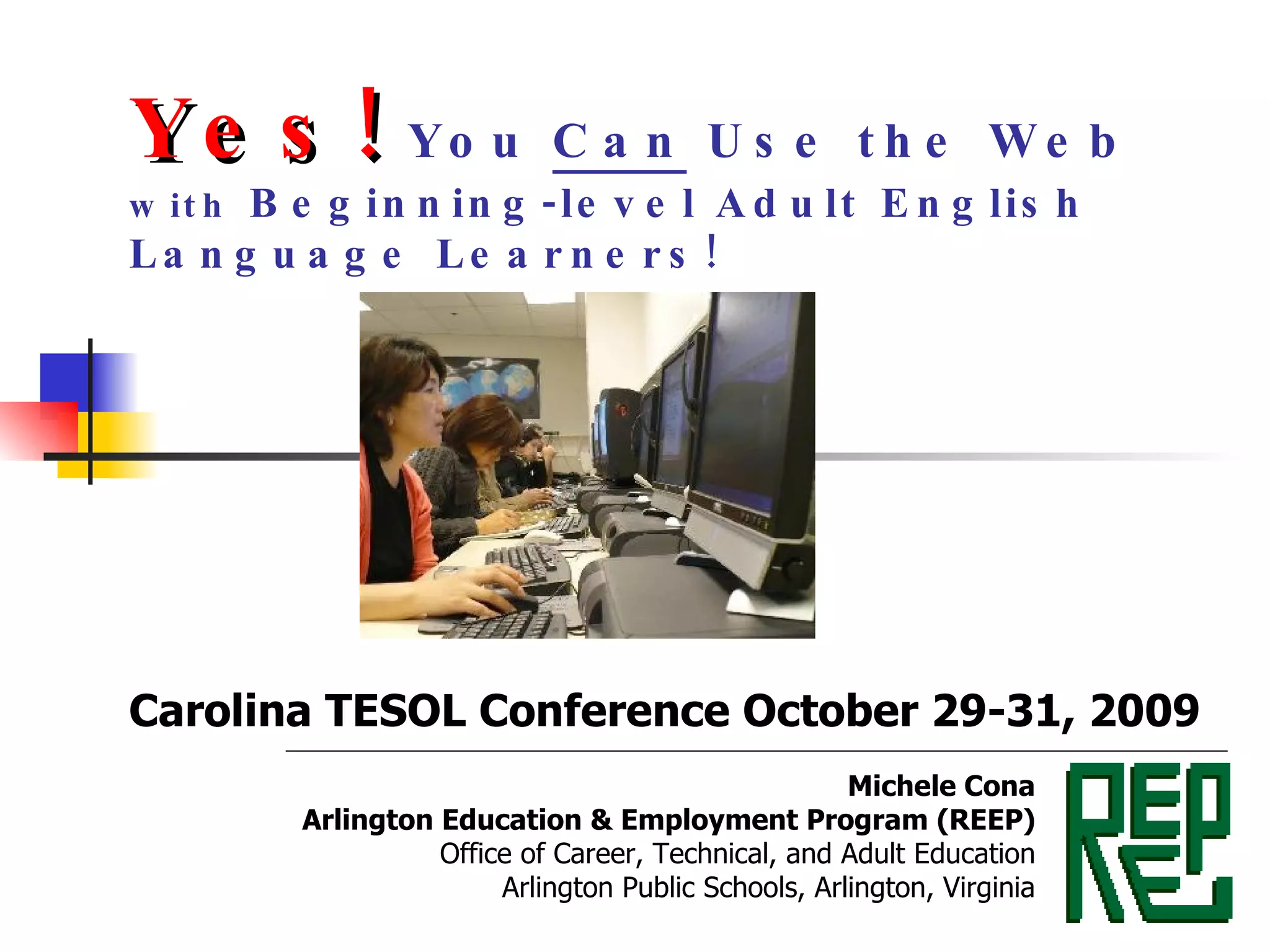 Yes! You Can Use the Web with Beginning-level Adult English Language Learners!

Carolina TESOL Conference October 29-31, 2009

Michele Cona
Arlington Education & Employment Program (REEP)
Office of Career, Technical, and Adult Education
Arlington Public Schools, Arlington, Virginia

REEP